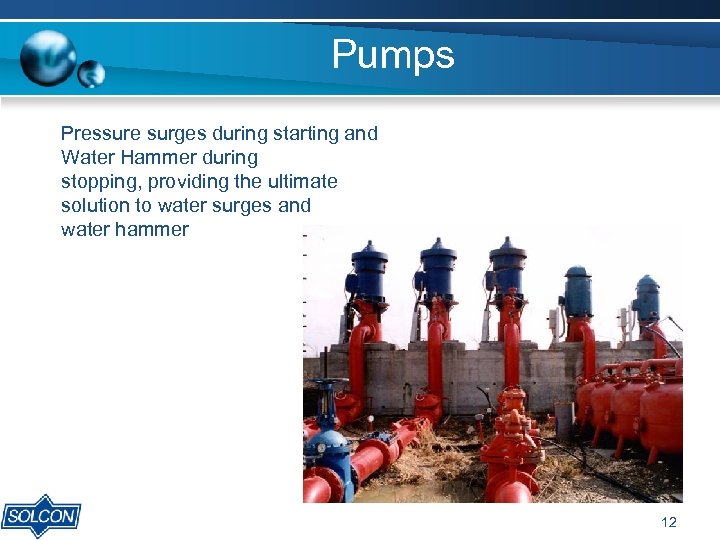 Pumps

Pressure surges during starting and Water Hammer during stopping, providing the ultimate solution to water surges and water hammer

SOLCON

12